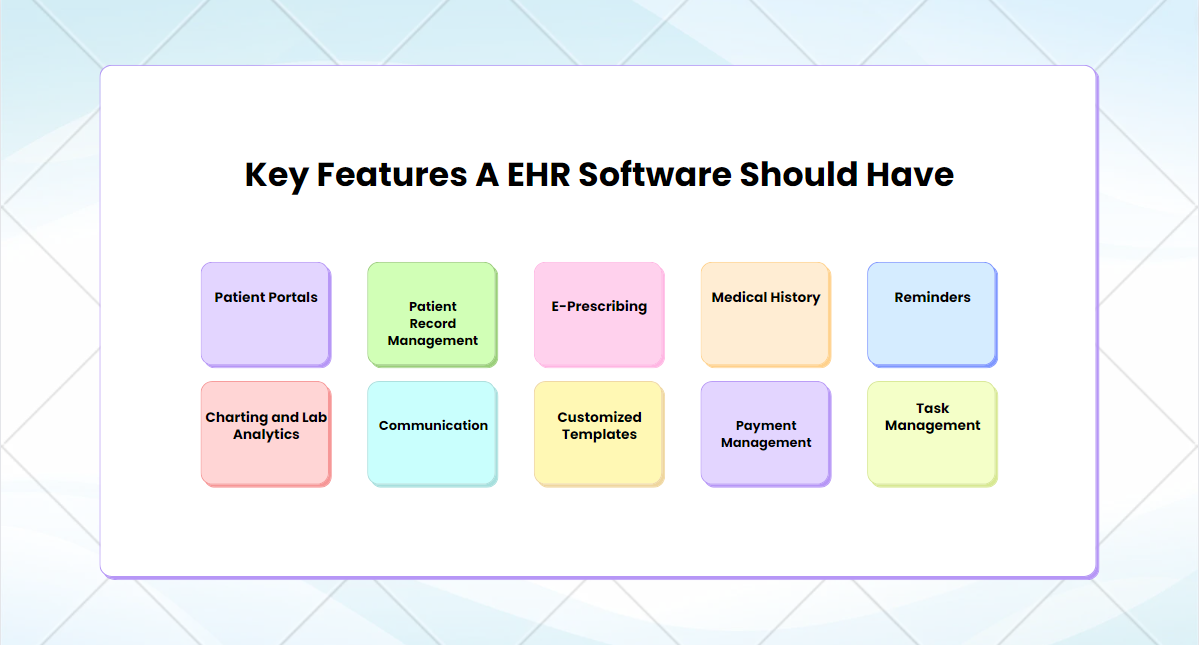 Key Features A EHR Software Should Have

Patient Portals

Patient Record Management

E-Prescribing

Medical History

Reminders

Charting and Lab Analytics

Communication

Customized Templates

Payment Management

Task Management